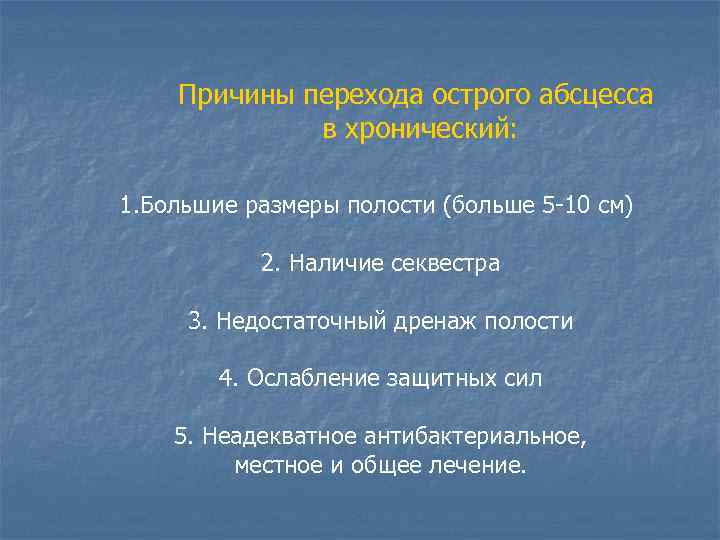 Причины перехода острого абсцесса в хронический:

1.Большие размеры полости (больше 5-10 см)

2. Наличие секвестра

3. Недостаточный дренаж полости

4. Ослабление защитных сил

5. Неадекватное антибактериальное, местное и общее лечение.